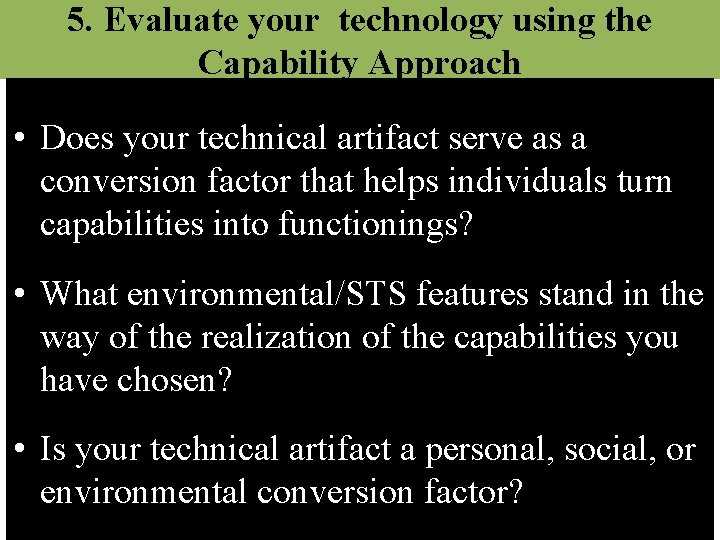 5. Evaluate your  technology using the Capability Approach

• Does your technical artifact serve as a conversion factor that helps individuals turn capabilities into functionings?

• What environmental/STS features stand in the way of the realization of the capabilities you have chosen?

• Is your technical artifact a personal, social, or environmental conversion factor?